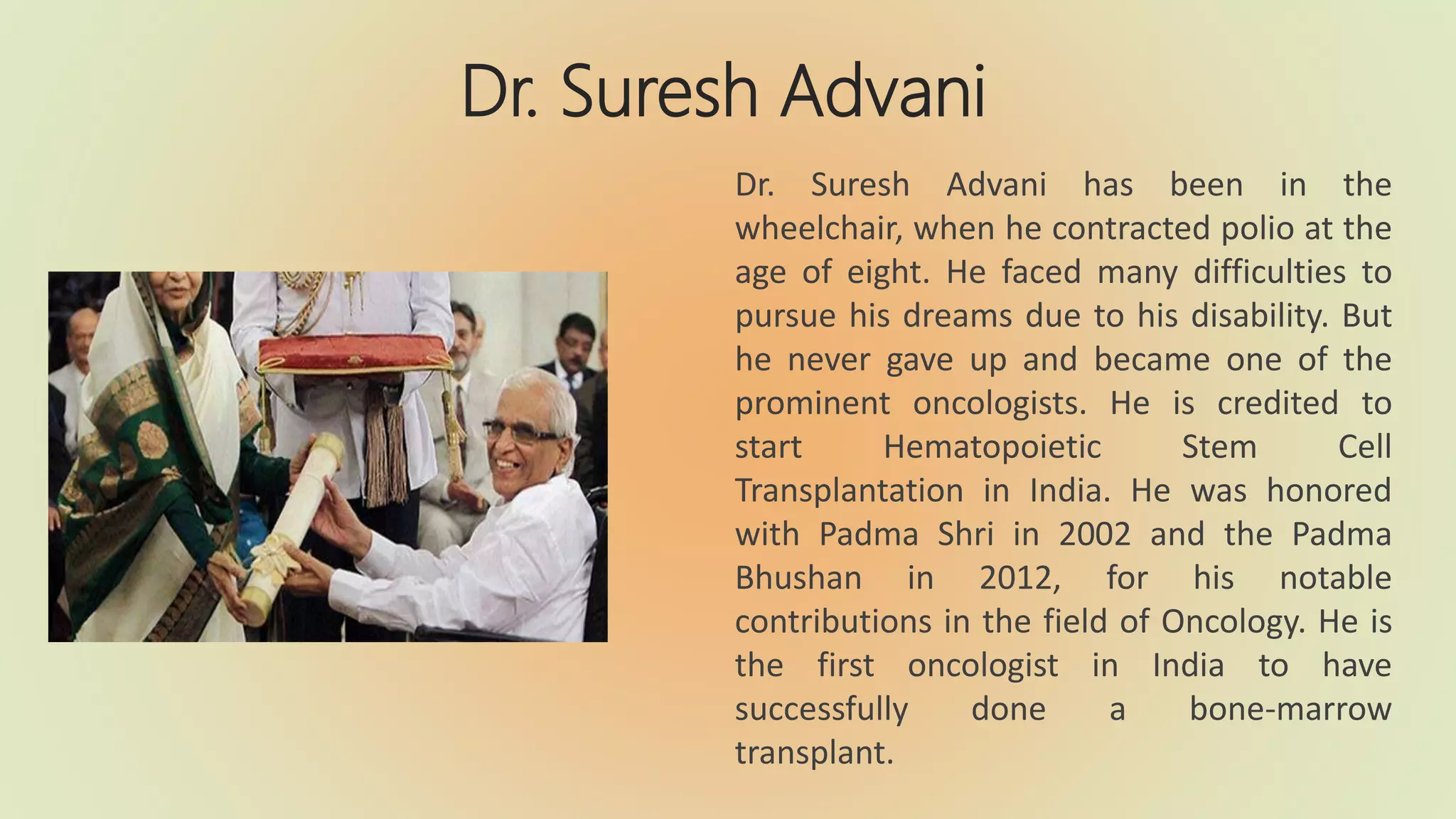 Dr. Suresh Advani

Dr. Suresh Advani has been in the wheelchair, when he contracted polio at the age of eight. He faced many difficulties to pursue his dreams due to his disability. But he never gave up and became one of the prominent oncologists. He is credited to start Hematopoietic Stem Cell Transplantation in India. He was honored with Padma Shri in 2002 and the Padma Bhushan in 2012, for his notable contributions in the field of Oncology. He is the first oncologist in India to have successfully done a bone-marrow transplant.